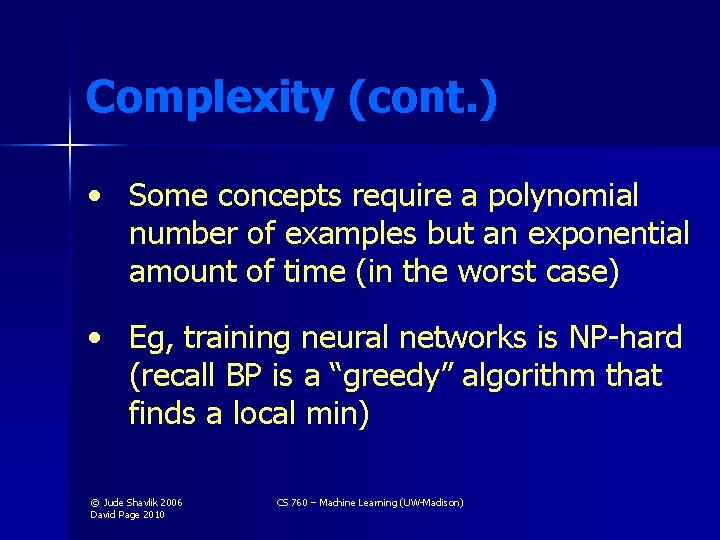 Complexity (cont.)

• Some concepts require a polynomial number of examples but an exponential amount of time (in the worst case)

• Eg, training neural networks is NP-hard (recall BP is a “greedy” algorithm that finds a local min)

© Jude Shavlik 2006
David Page 2010

CS 760 – Machine Learning (UW-Madison)